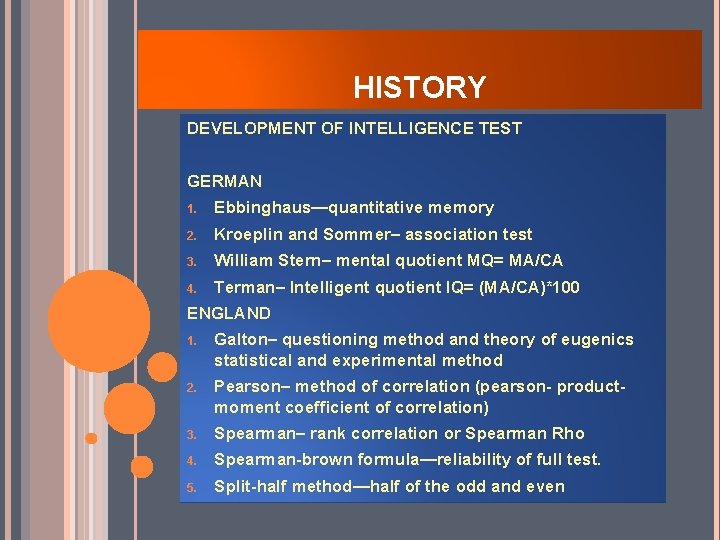 HISTORY

DEVELOPMENT OF INTELLIGENCE TEST

GERMAN
1. Ebbinghaus—quantitative memory
2. Kroeplin and Sommer– association test
3. William Stern– mental quotient MQ= MA/CA
4. Terman– Intelligent quotient IQ= (MA/CA)*100

ENGLAND
1. Galton– questioning method and theory of eugenics statistical and experimental method
2. Pearson– method of correlation (pearson- product-moment coefficient of correlation)
3. Spearman– rank correlation or Spearman Rho
4. Spearman-brown formula—reliability of full test.
5. Split-half method—half of the odd and even